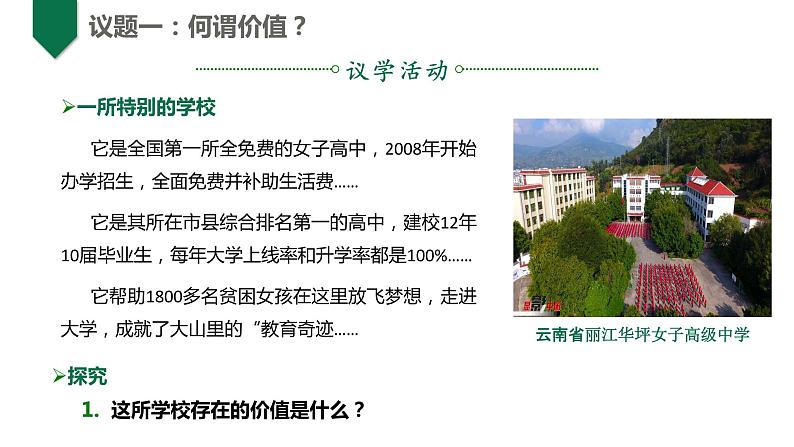 议题一：何谓价值？

议学活动

➢一所特别的学校

它是全国第一所全免费的女子高中，2008年开始办学招生，全面免费并补助生活费......

它是其所在市县综合排名第一的高中，建校12年10届毕业生，每年大学上线率和升学率都是100%......

它帮助1800多名贫困女孩在这里放飞梦想，走进大学，成就了大山里的“教育奇迹......

云南省丽江华坪女子高级中学

➢探究

1. 这所学校存在的价值是什么？